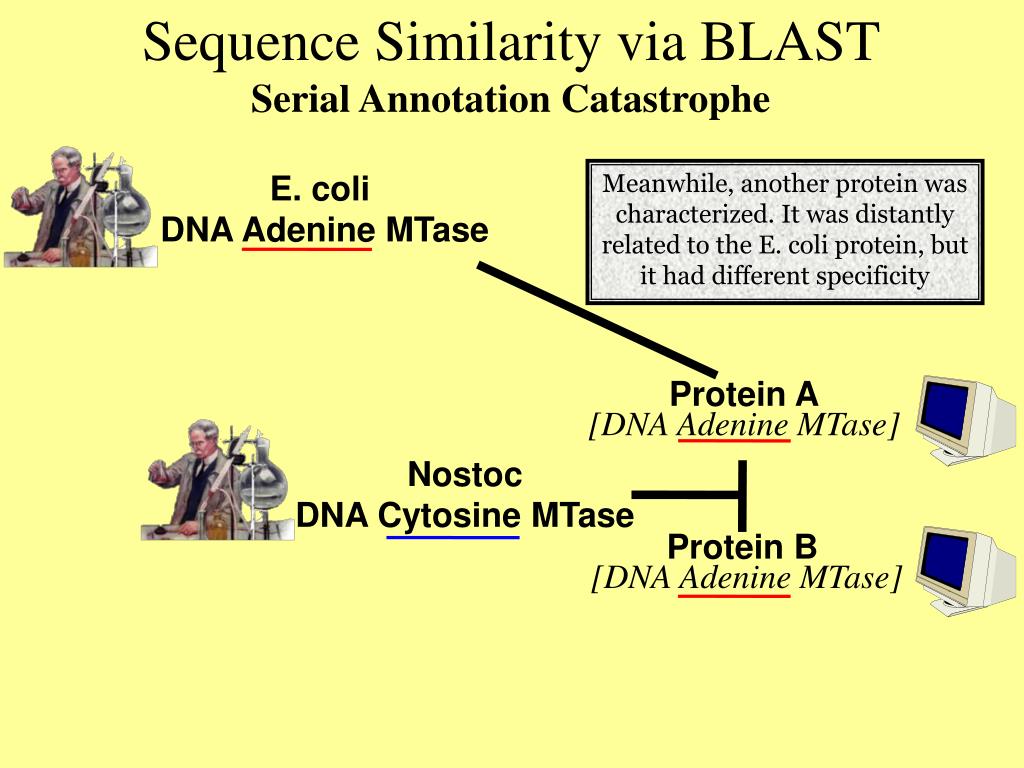 Sequence Similarity via BLAST
Serial Annotation Catastrophe

E. coli
DNA Adenine MTase

Meanwhile, another protein was characterized. It was distantly related to the E. coli protein, but it had different specificity

Protein A
[DNA Adenine MTase]

Nostoc
DNA Cytosine MTase

Protein B
[DNA Adenine MTase]